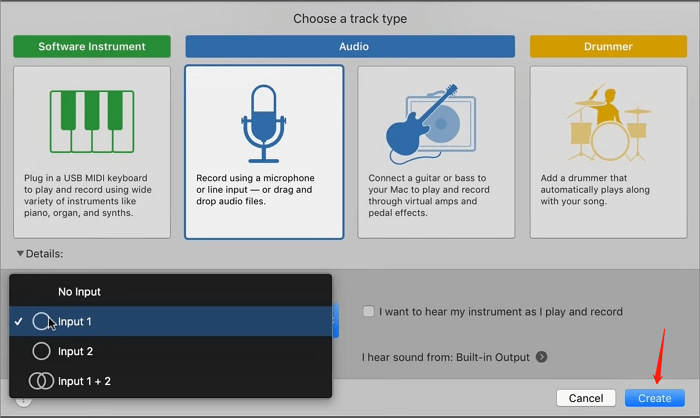 Choose a track type

Software Instrument

Audio

Drummer

Plug in a USB MIDI keyboard to play and record using wide variety of instruments like piano, organ, and synths.

Record using a microphone or line input — or drag and drop audio files.

Connect a guitar or bass to your Mac to play and record through virtual amps and pedal effects.

Add a drummer that automatically plays along with your song.

▼Details:

No Input

✓ Input 1

Input 2

Input 1 + 2

I want to hear my instrument as I play and record

I hear sound from: Built-in Output

Cancel

Create